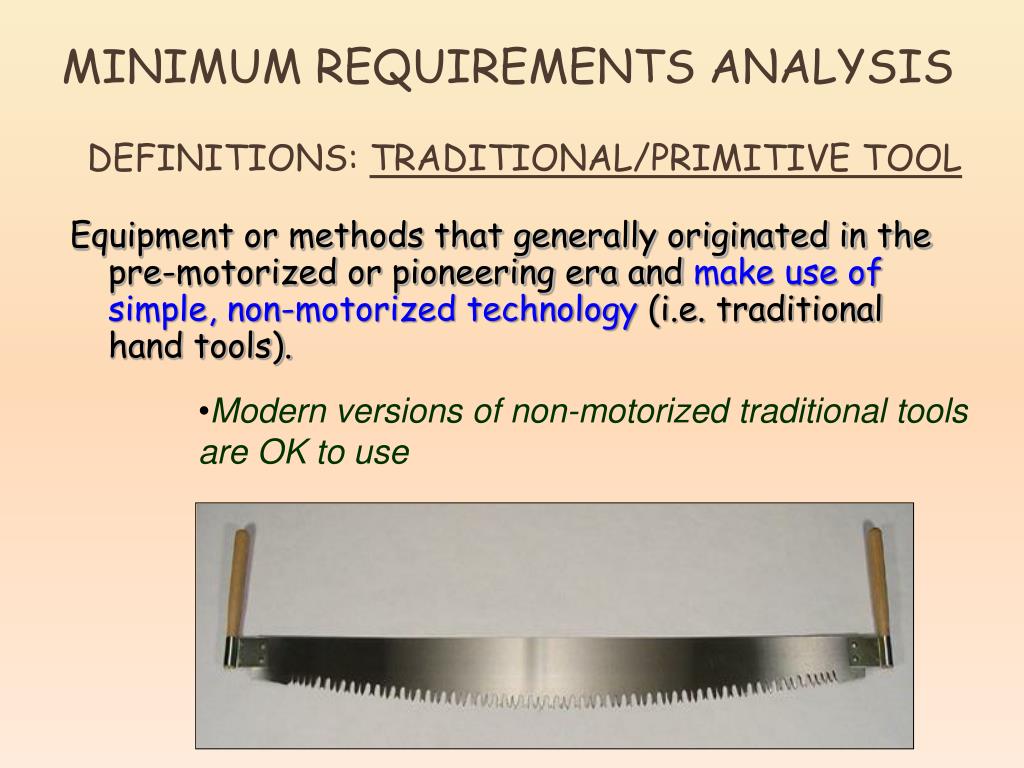 MINIMUM REQUIREMENTS ANALYSIS

DEFINITIONS: TRADITIONAL/PRIMITIVE TOOL

Equipment or methods that generally originated in the pre-motorized or pioneering era and make use of simple, non-motorized technology (i.e. traditional hand tools).

•Modern versions of non-motorized traditional tools are OK to use